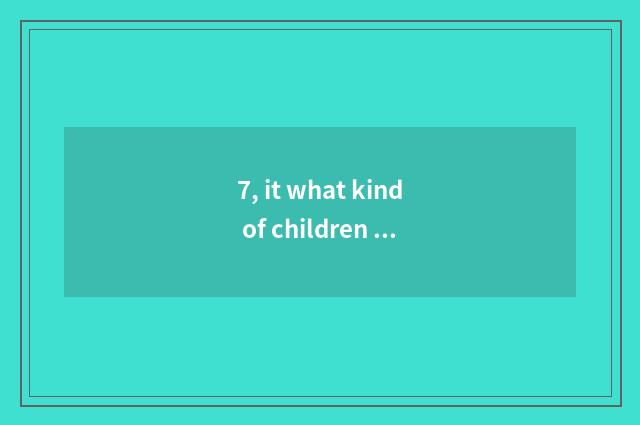 7, it what kind of children ...